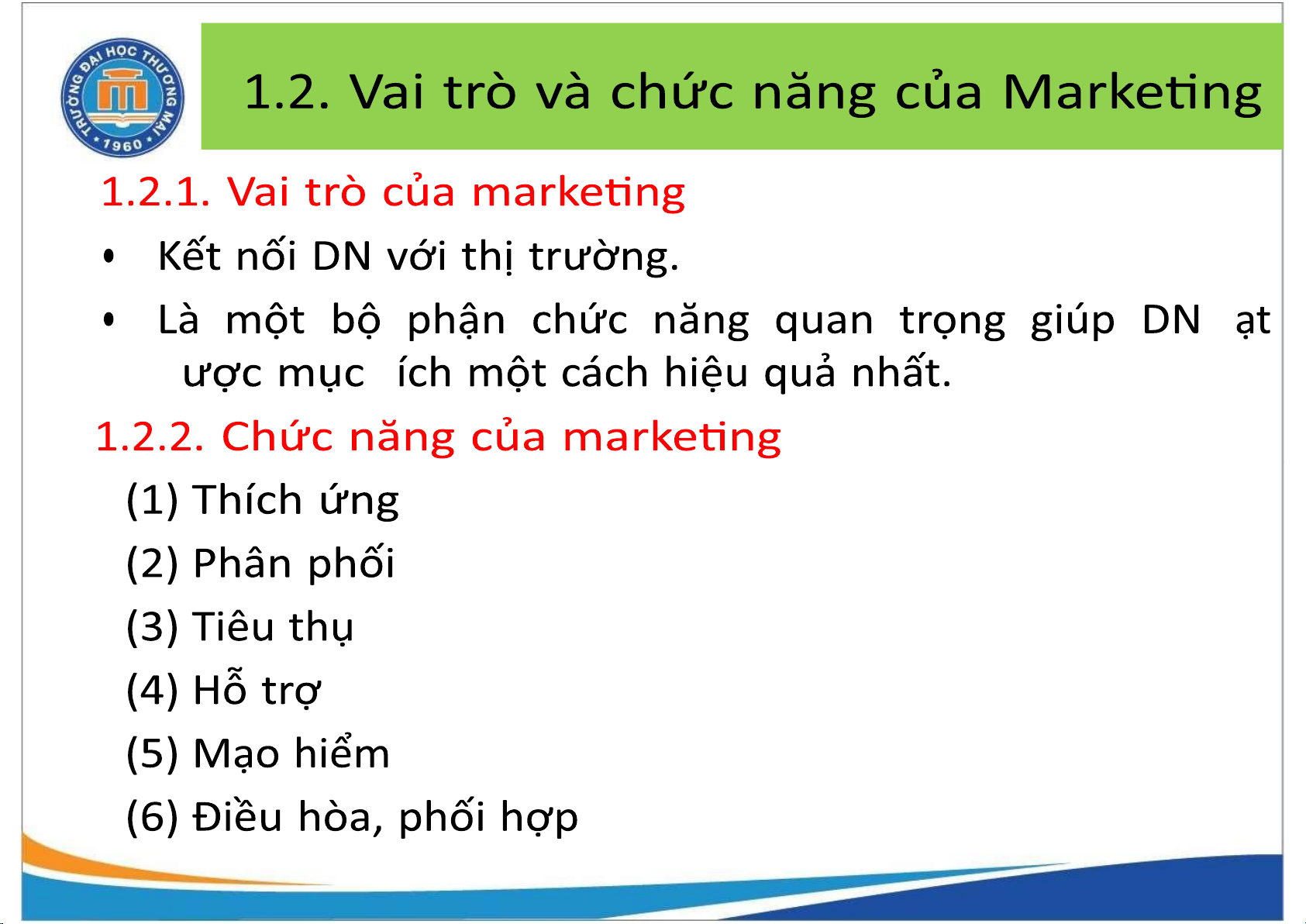 TRƯỜNG ĐẠI HỌC THƯƠNG MẠI
1960

1.2. Vai trò và chức năng của Marketing

1.2.1. Vai trò của marketing

• Kết nối DN với thị trường.

• Là một bộ phận chức năng quan trọng giúp DN ạt ược mục ích một cách hiệu quả nhất.

1.2.2. Chức năng của marketing

(1) Thích ứng

(2) Phân phối

(3) Tiêu thụ

(4) Hỗ trợ

(5) Mạo hiểm

(6) Điều hòa, phối hợp